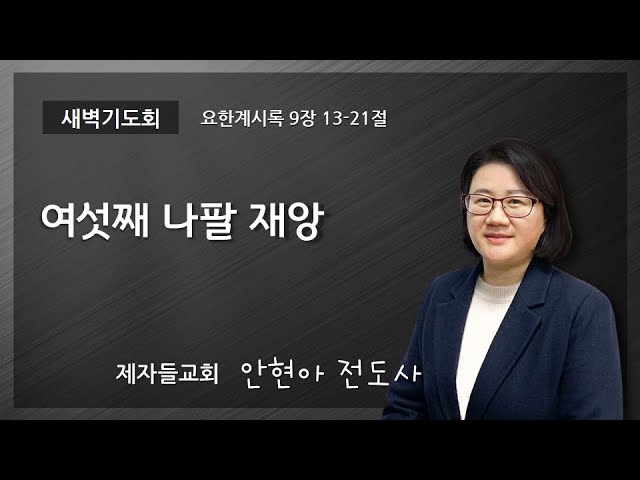 새벽기도회 요한계시록 9장 13-21절

여섯째 나팔 재앙

제자들교회 안현아 전도사